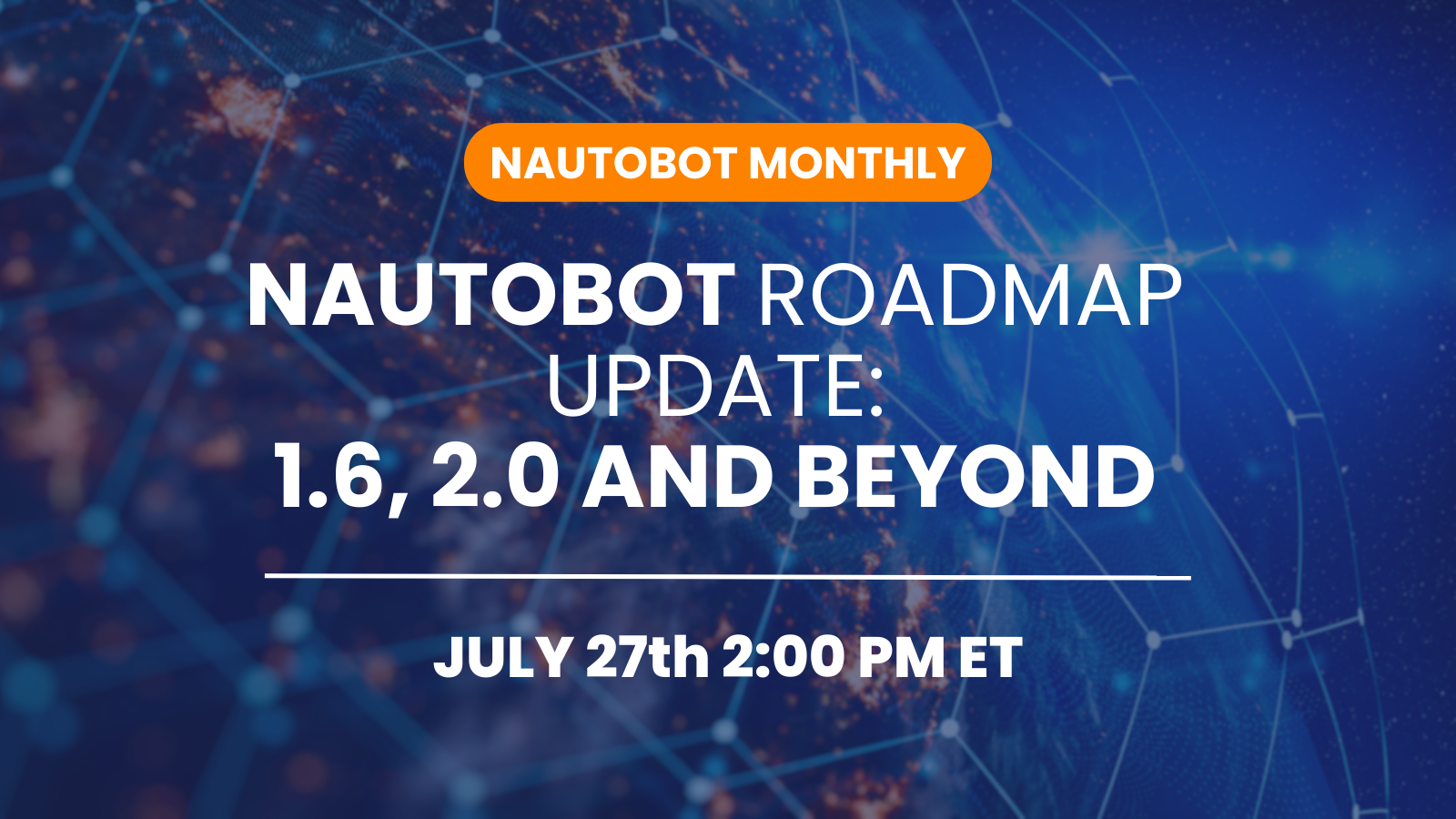 NAUTOBOT MONTHLY

NAUTOBOT ROADMAP UPDATE:
1.6, 2.0 AND BEYOND

JULY 27th 2:00 PM ET